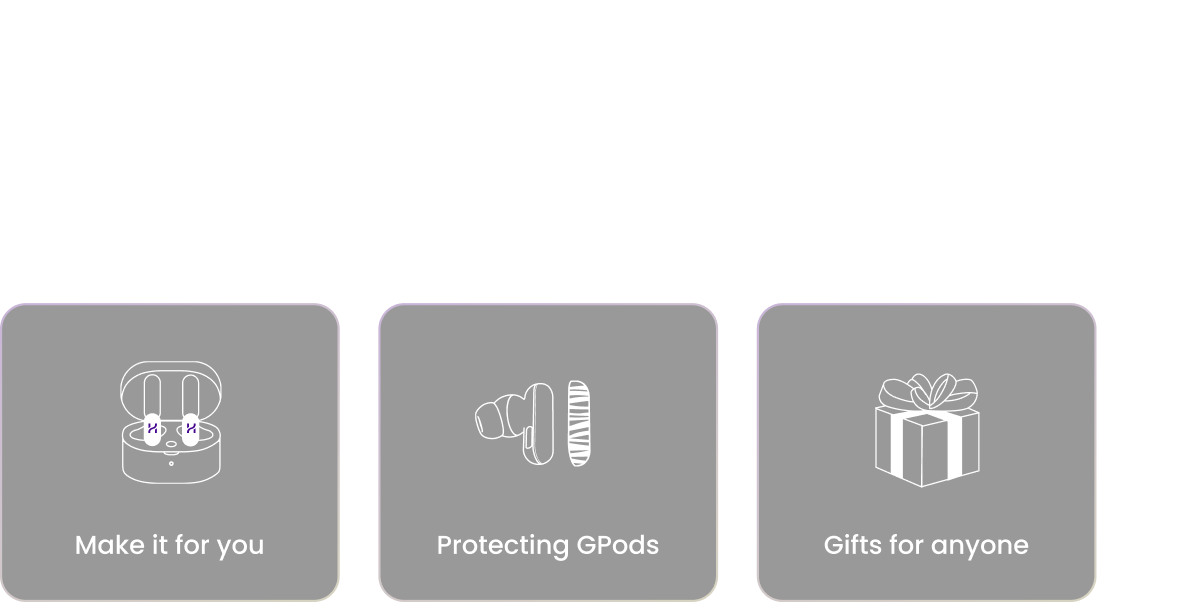 Make it for you

Protecting GPods

Gifts for anyone